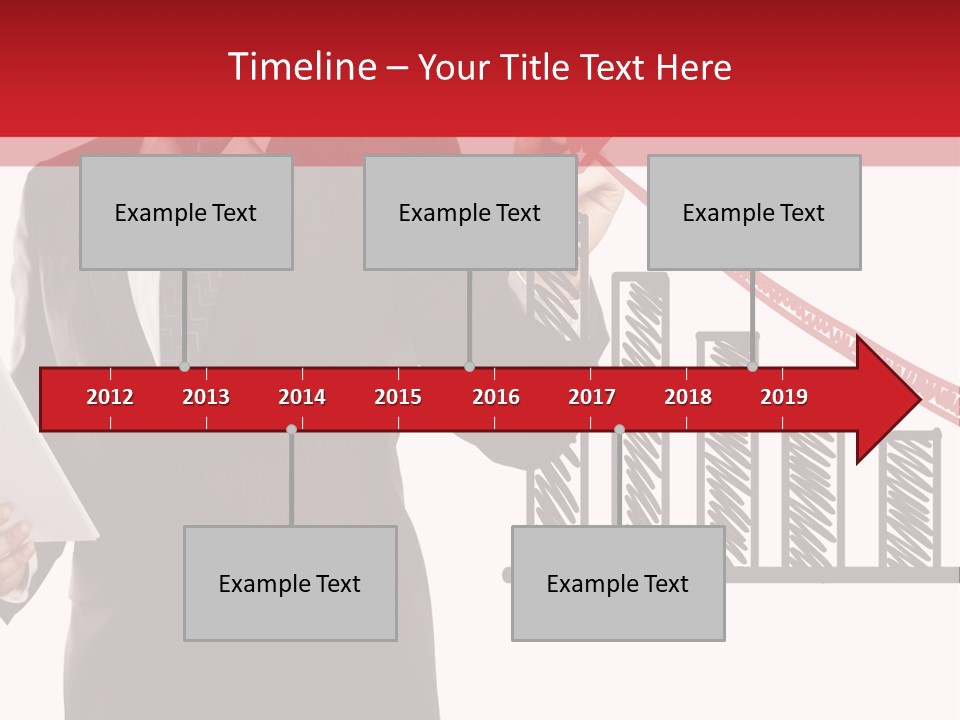 Timeline – Your Title Text Here

Example Text

Example Text

Example Text

2012 2013 2014 2015 2016 2017 2018 2019

Example Text

Example Text